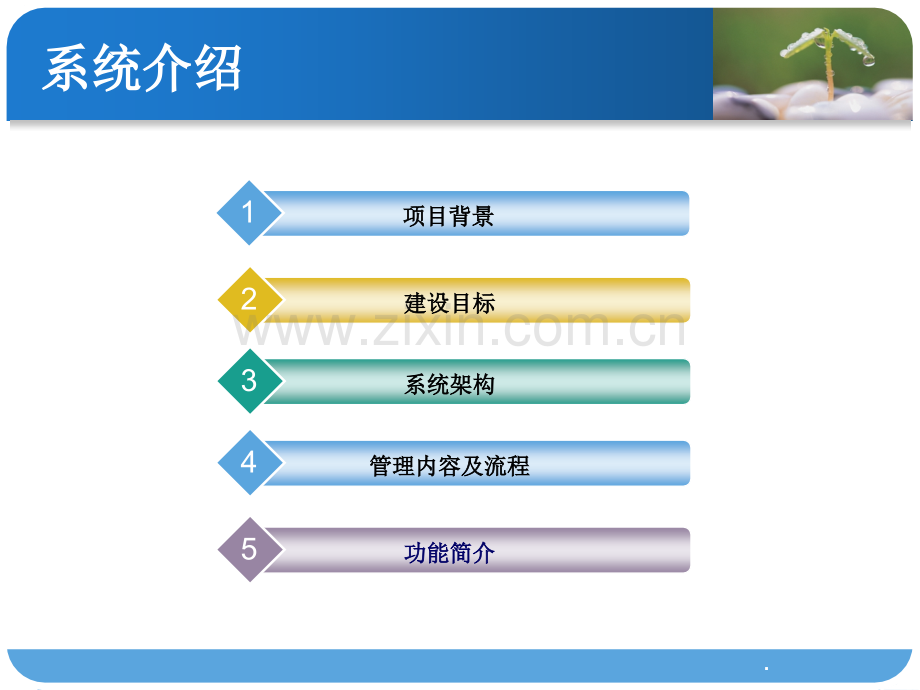 系统介绍

1 项目背景

2 建设目标

www.zixin.com.cn

3 系统架构

4 管理内容及流程

5 功能简介

.